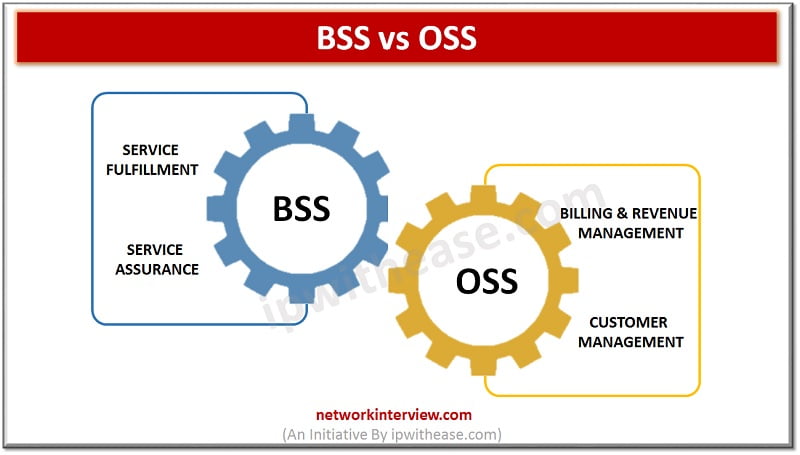 BSS vs OSS

SERVICE FULFILLMENT

SERVICE ASSURANCE

BSS

OSS

BILLING & REVENUE MANAGEMENT

CUSTOMER MANAGEMENT

ipwithease.com

networkinterview.com
(An Initiative By ipwithease.com)